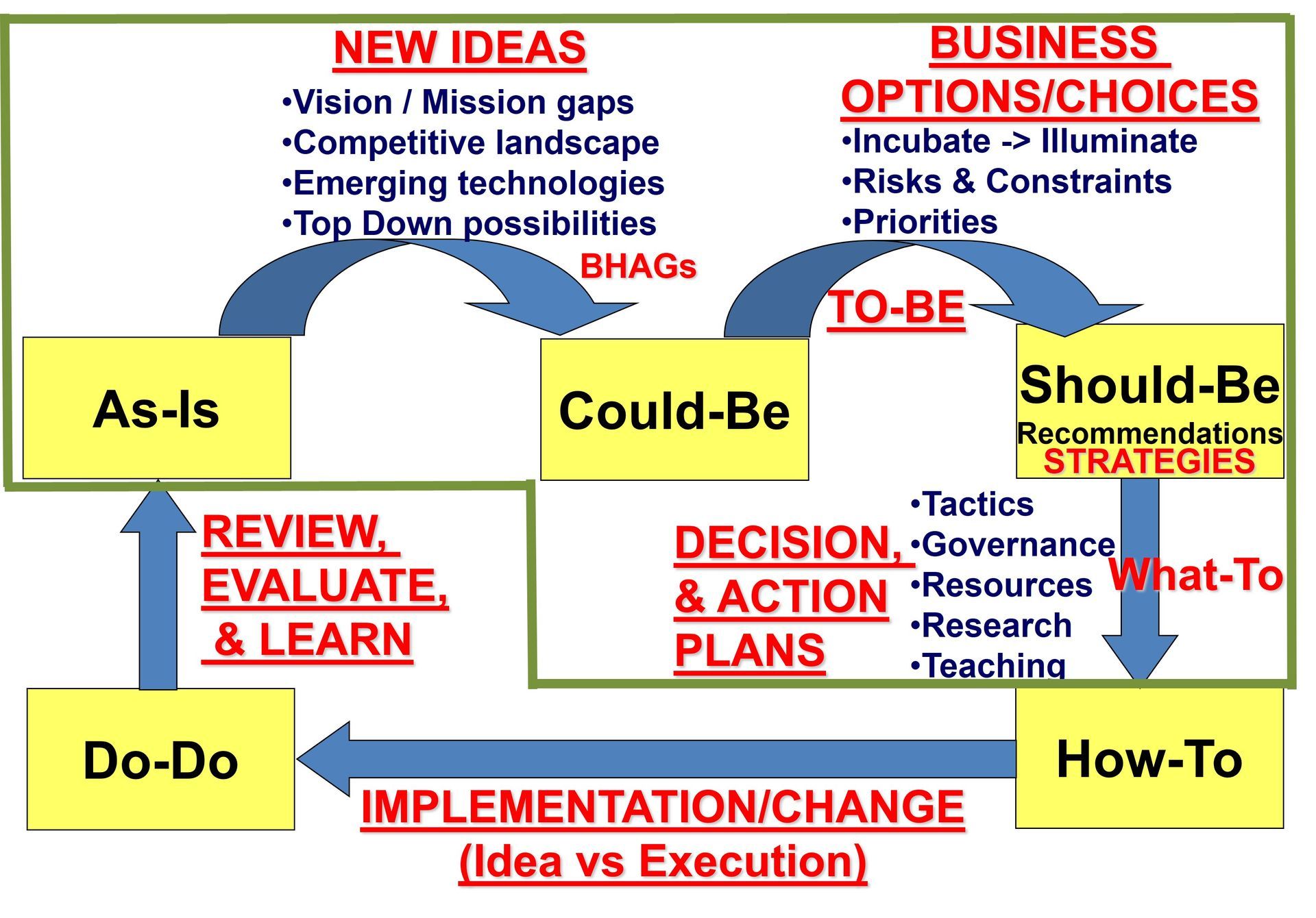 NEW IDEAS

•Vision / Mission gaps
•Competitive landscape
•Emerging technologies
•Top Down possibilities

BHAGs

BUSINESS OPTIONS/CHOICES

•Incubate -> Illuminate
•Risks & Constraints
•Priorities

TO-BE

As-Is

Could-Be

Should-Be
Recommendations
STRATEGIES

REVIEW, EVALUATE, & LEARN

DECISION, & ACTION PLANS

•Tactics
•Governance
•Resources
•Research
•Teaching

What-To

Do-Do

How-To

IMPLEMENTATION/CHANGE
(Idea vs Execution)